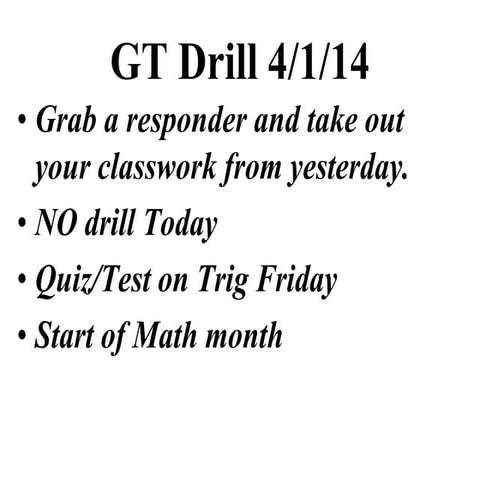 GT Drill 4/1/14

• Grab a responder and take out your classwork from yesterday.
• NO drill Today
• Quiz/Test on Trig Friday
• Start of Math month